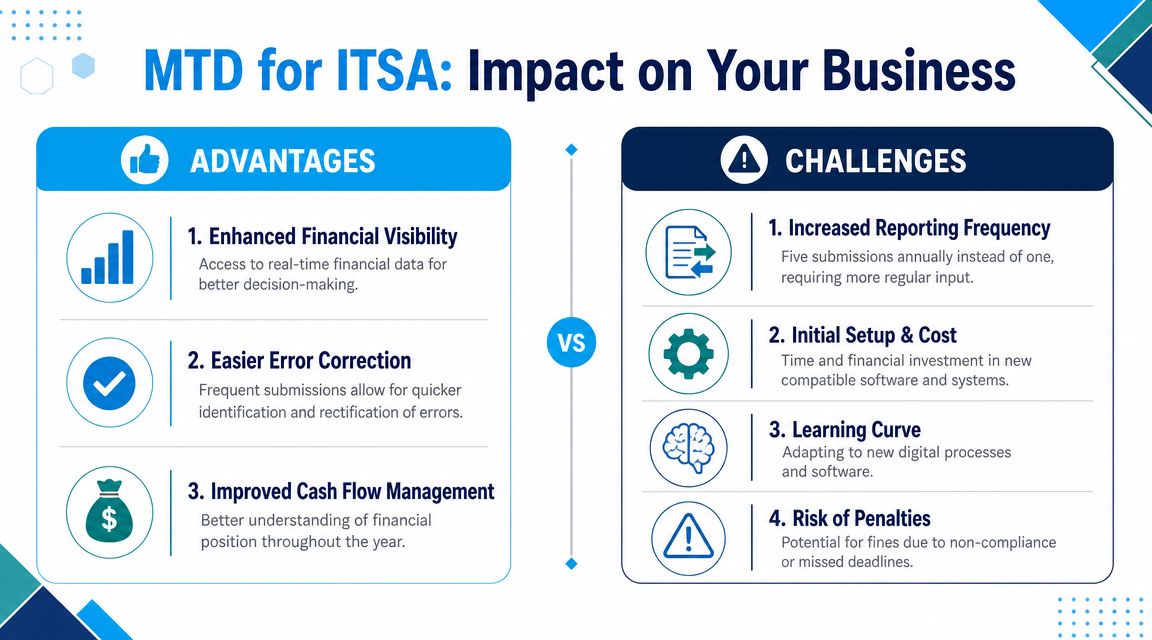 MTD for ITSA: Impact on Your Business

ADVANTAGES

1. Enhanced Financial Visibility
Access to real-time financial data for better decision-making.

2. Easier Error Correction
Frequent submissions allow for quicker identification and rectification of errors.

3. Improved Cash Flow Management
Better understanding of financial position throughout the year.

VS

CHALLENGES

1. Increased Reporting Frequency
Five submissions annually instead of one, requiring more regular input.

2. Initial Setup & Cost
Time and financial investment in new compatible software and systems.

3. Learning Curve
Adapting to new digital processes and software.

4. Risk of Penalties
Potential for fines due to non-compliance or missed deadlines.